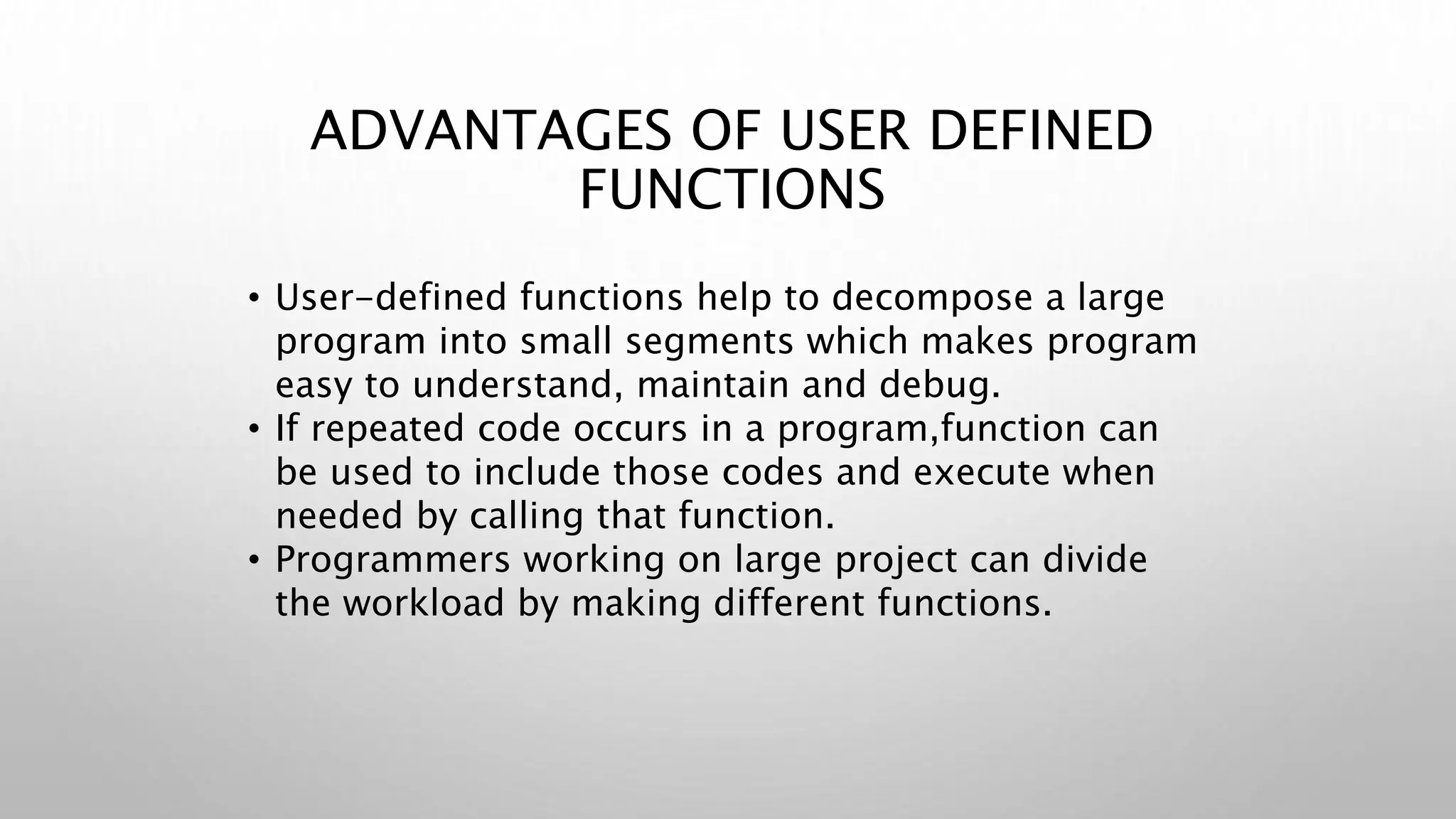 ADVANTAGES OF USER DEFINED FUNCTIONS

• User-defined functions help to decompose a large program into small segments which makes program easy to understand, maintain and debug.
• If repeated code occurs in a program,function can be used to include those codes and execute when needed by calling that function.
• Programmers working on large project can divide the workload by making different functions.